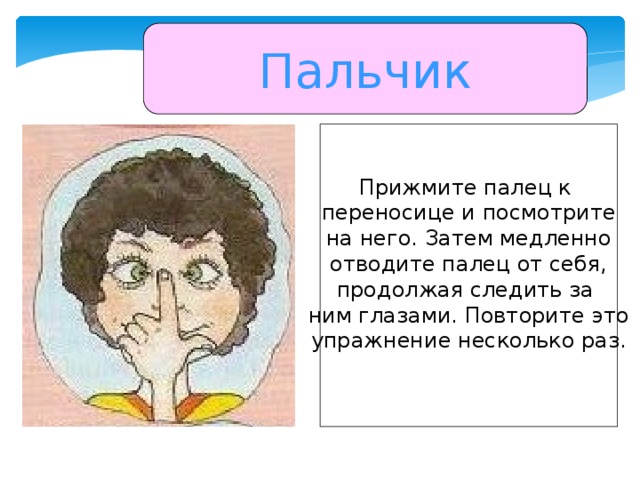 Пальчик

Прижмите палец к переносице и посмотрите на него. Затем медленно отводите палец от себя, продолжая следить за ним глазами. Повторите это упражнение несколько раз.